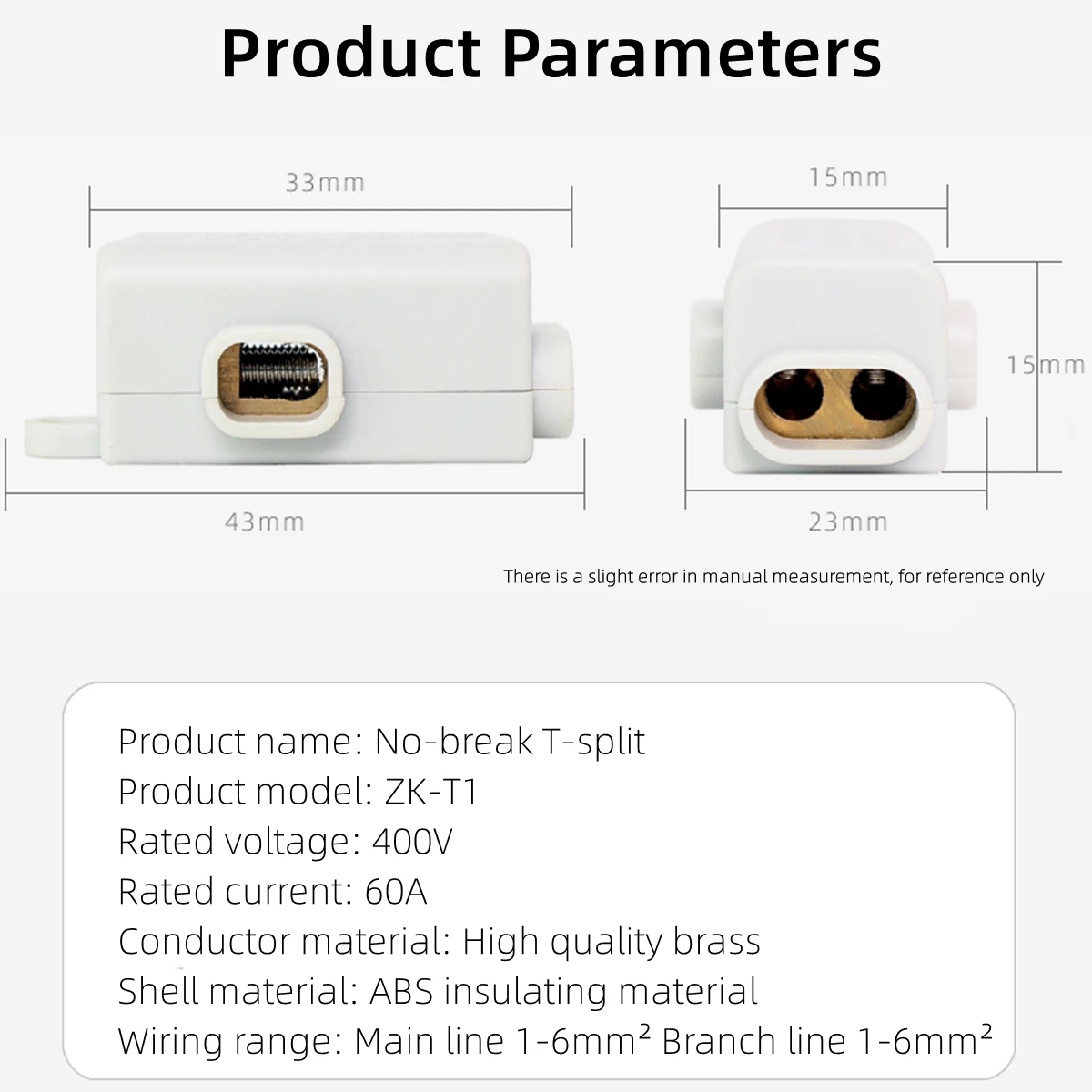 Product Parameters

33mm

43mm

15mm

15mm

23mm

There is a slight error in manual measurement, for reference only

Product name: No-break T-split
Product model: ZK-T1
Rated voltage: 400V
Rated current: 60A
Conductor material: High quality brass
Shell material: ABS insulating material
Wiring range: Main line 1-6mm² Branch line 1-6mm²